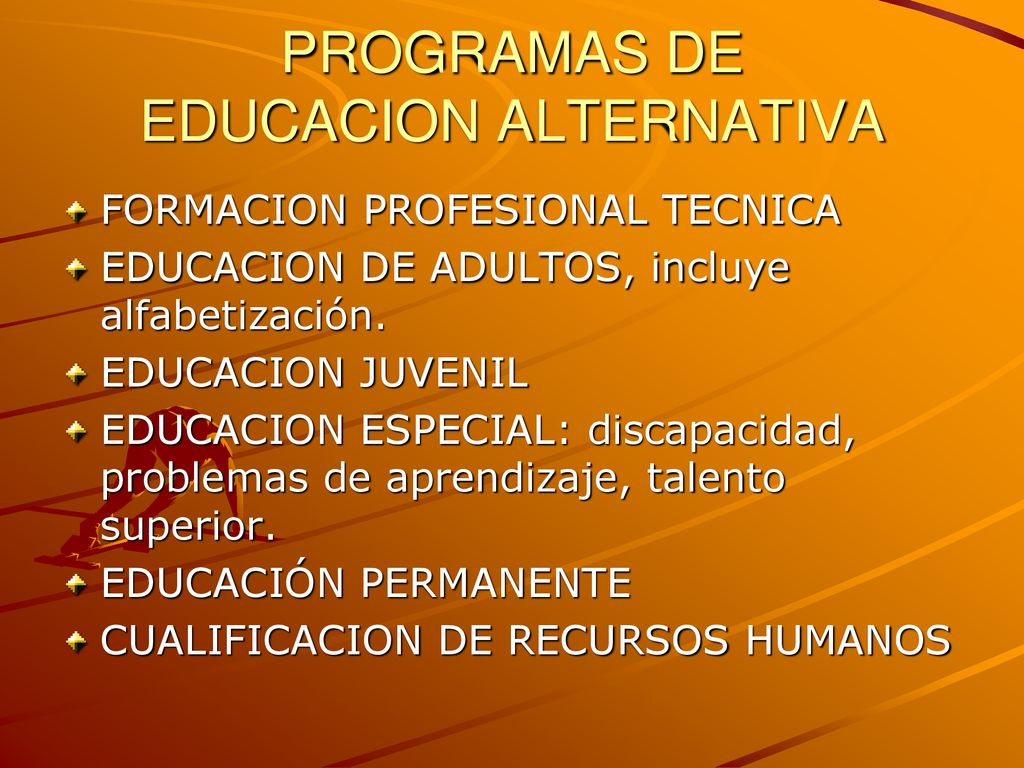 PROGRAMAS DE EDUCACION ALTERNATIVA

FORMACION PROFESIONAL TECNICA

EDUCACION DE ADULTOS, incluye alfabetización.

EDUCACION JUVENIL

EDUCACION ESPECIAL: discapacidad, problemas de aprendizaje, talento superior.

EDUCACIÓN PERMANENTE

CUALIFICACION DE RECURSOS HUMANOS